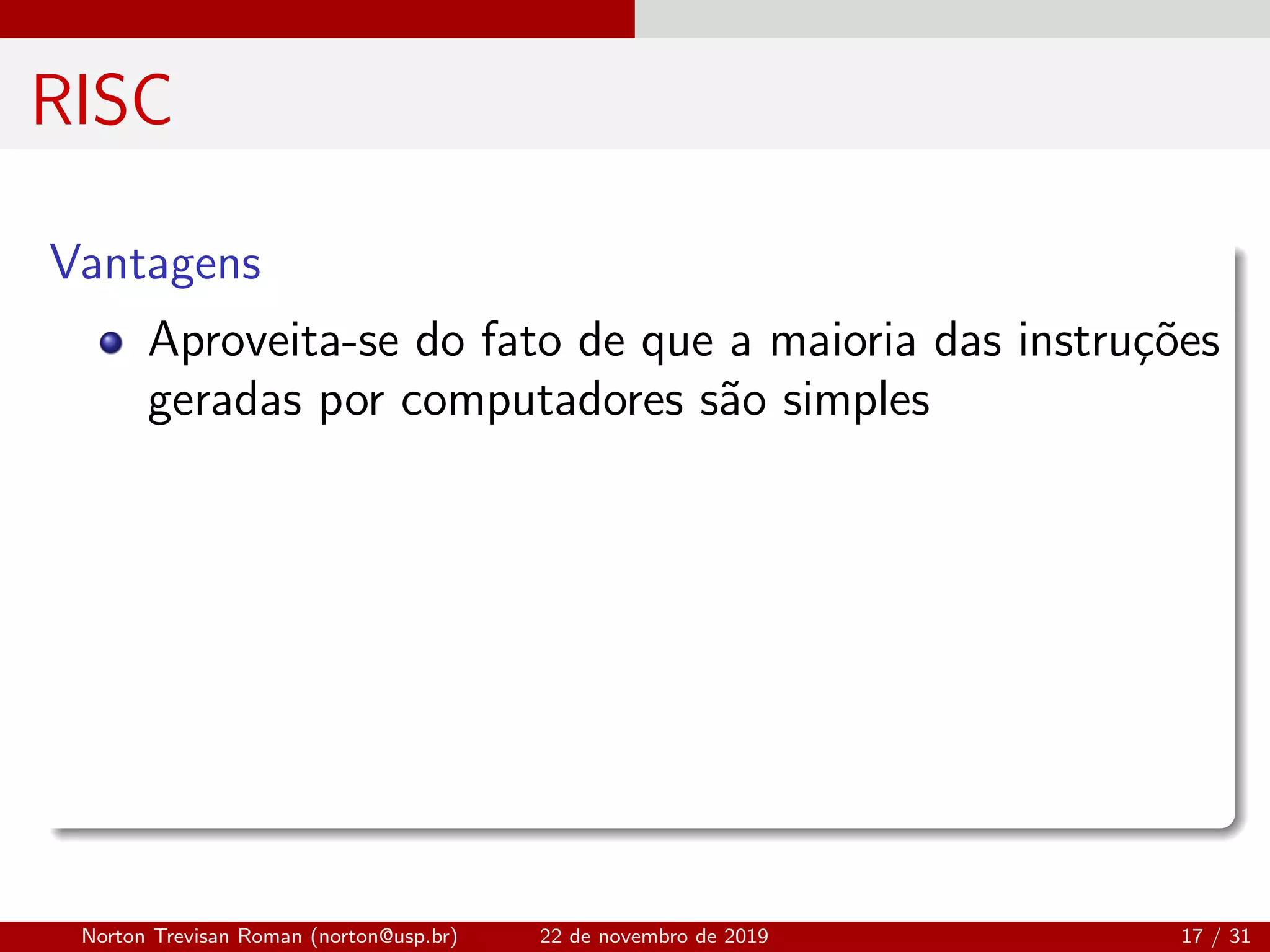 RISC

Vantagens

Aproveita-se do fato de que a maioria das instruções geradas por computadores são simples

Norton Trevisan Roman (norton@usp.br)
22 de novembro de 2019
17 / 31